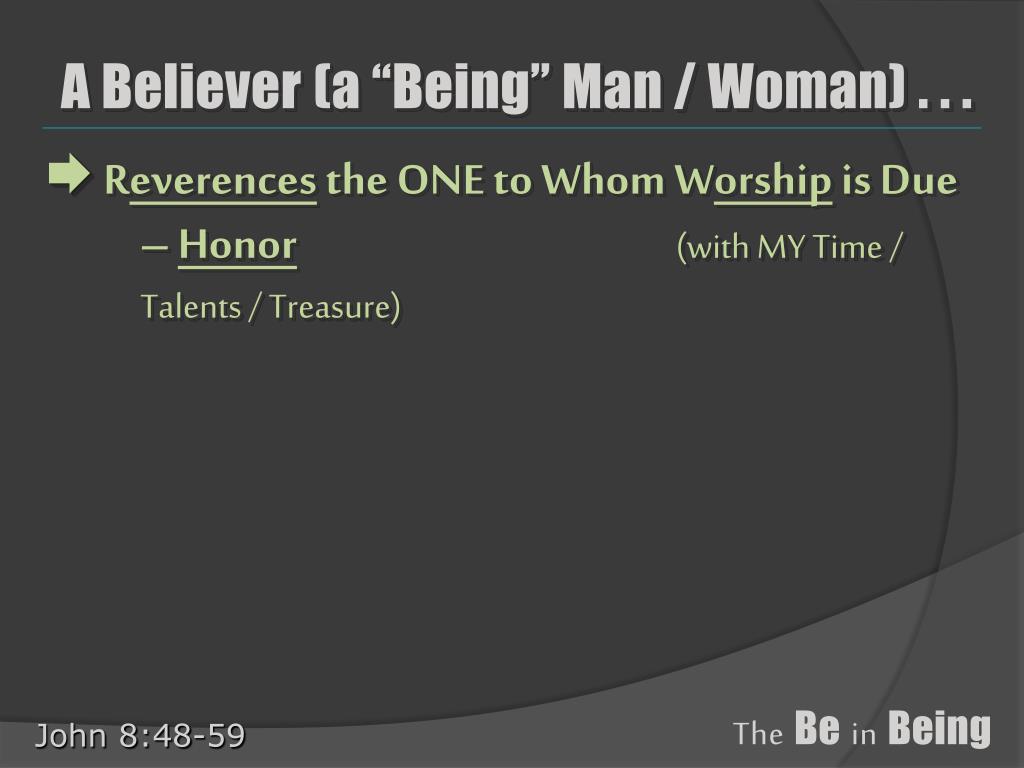 A Believer (a “Being” Man / Woman) . . .

Reverences the ONE to Whom Worship is Due

– Honor (with MY Time / Talents / Treasure)

John 8:48-59

The Be in Being